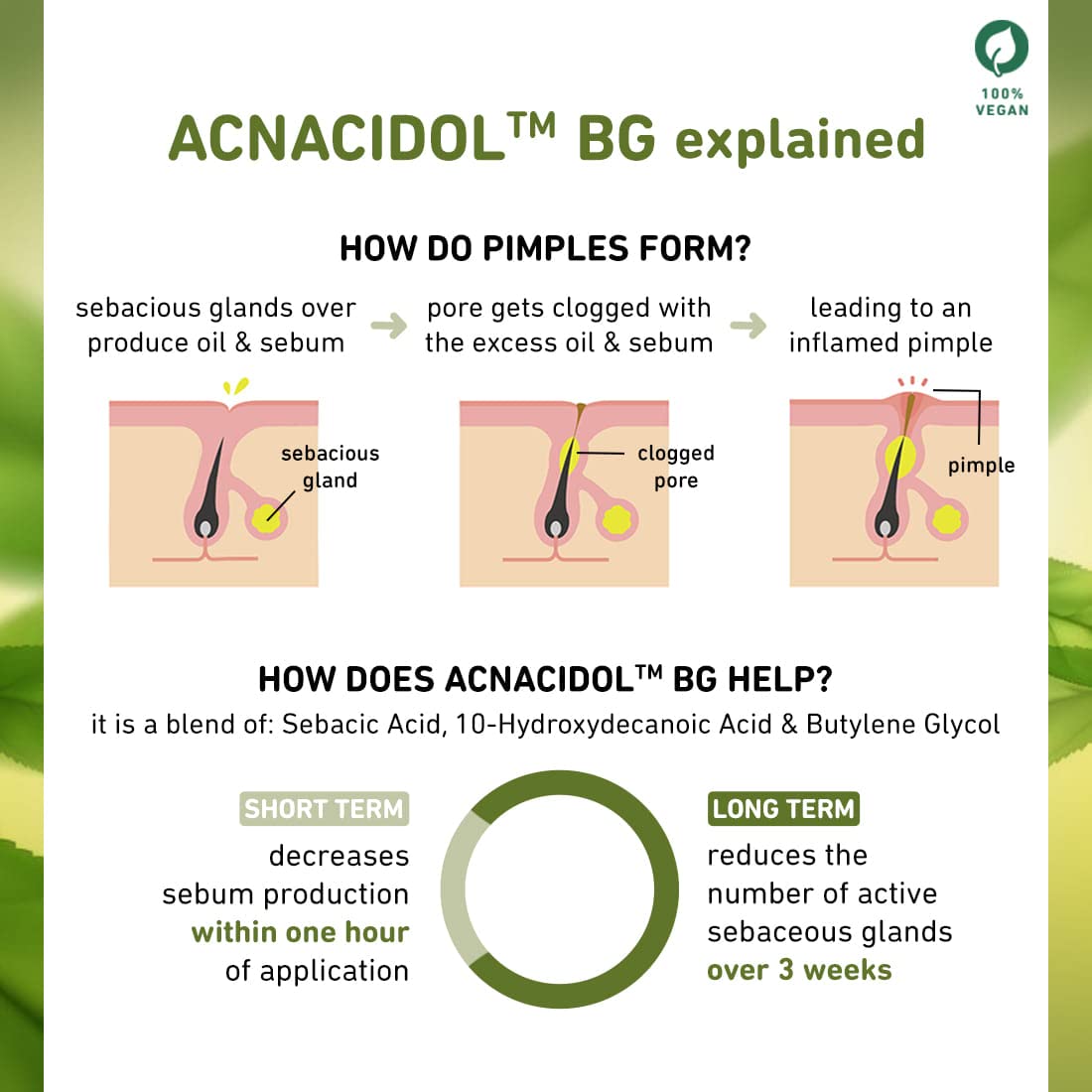 100% VEGAN

ACNACIDOL™ BG explained

HOW DO PIMPLES FORM?

sebacious glands over produce oil & sebum

pore gets clogged with the excess oil & sebum

leading to an inflamed pimple

sebacious gland

clogged pore

pimple

HOW DOES ACNACIDOL™ BG HELP?

it is a blend of: Sebacic Acid, 10-Hydroxydecanoic Acid & Butylene Glycol

SHORT TERM

decreases sebum production within one hour of application

LONG TERM

reduces the number of active sebaceous glands over 3 weeks